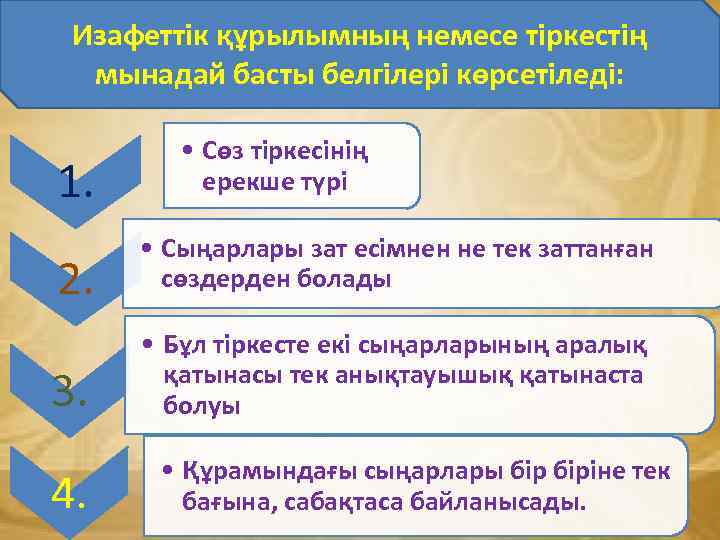 Изафеттік құрылымның немесе тіркестің мынадай басты белгілері көрсетіледі:

1.

• Сөз тіркесінің ерекше түрі

2.

• Сыңарлары зат есімнен не тек заттанған сөздерден болады

3.

• Бұл тіркесте екі сыңарларының аралық қатынасы тек анықтауышық қатынаста болуы

4.

• Құрамындағы сыңарлары бір біріне тек бағына, сабақтаса байланысады.